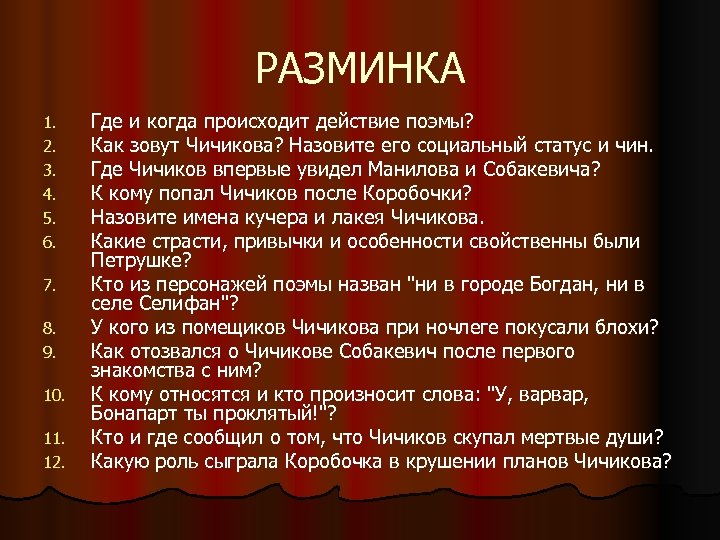 РАЗМИНКА

1. Где и когда происходит действие поэмы?
2. Как зовут Чичикова? Назовите его социальный статус и чин.
3. Где Чичиков впервые увидел Манилова и Собакевича?
4. К кому попал Чичиков после Коробочки?
5. Назовите имена кучера и лакея Чичикова.
6. Какие страсти, привычки и особенности свойственны были Петрушке?
7. Кто из персонажей поэмы назван "ни в городе Богдан, ни в селе Селифан"?
8. У кого из помещиков Чичикова при ночлеге покусали блохи?
9. Как отозвался о Чичикове Собакевич после первого знакомства с ним?
10. К кому относятся и кто произносит слова: "У, варвар, Бонапарт ты проклятый!"?
11. Кто и где сообщил о том, что Чичиков скупал мертвые души?
12. Какую роль сыграла Коробочка в крушении планов Чичикова?